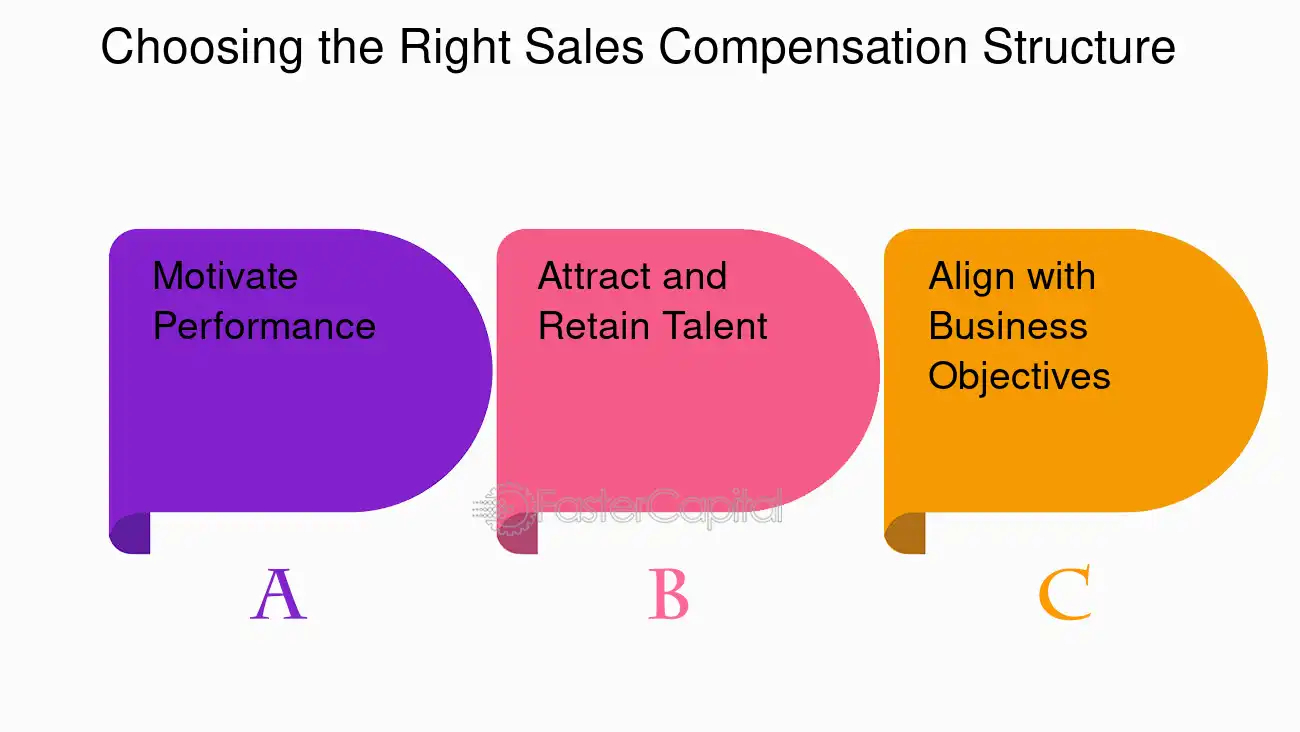 Choosing the Right Sales Compensation Structure

Motivate Performance

Attract and Retain Talent

Align with Business Objectives

FasterCapital

A

B

C